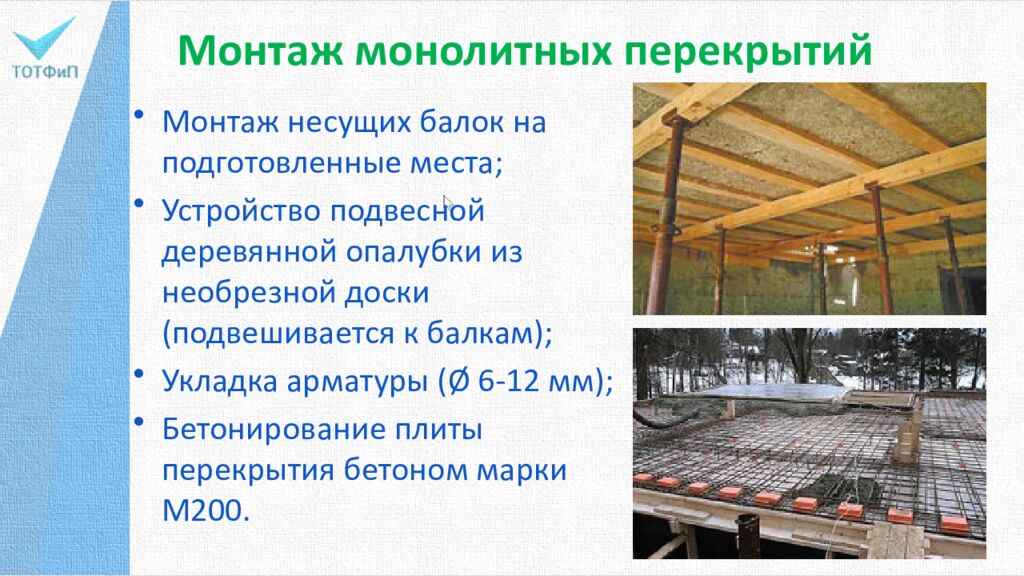 ТОТФиП

Монтаж монолитных перекрытий

• Монтаж несущих балок на подготовленные места;
• Устройство подвесной деревянной опалубки из необрезной доски (подвешивается к балкам);
• Укладка арматуры (Ø 6-12 мм);
• Бетонирование плиты перекрытия бетоном марки М200.